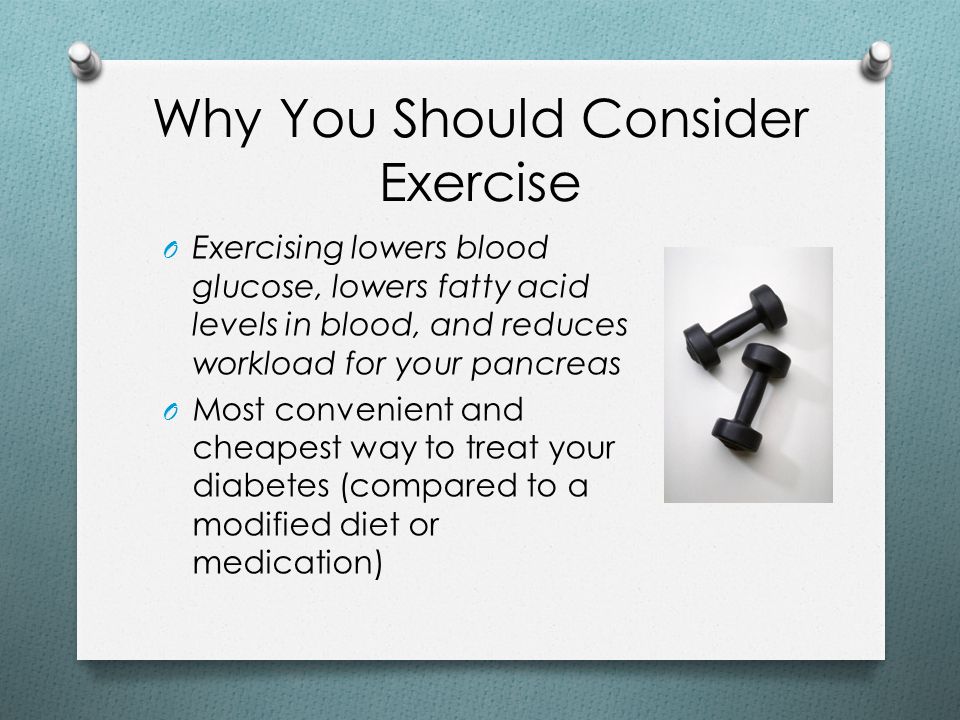 Why You Should Consider Exercise

O Exercising lowers blood glucose, lowers fatty acid levels in blood, and reduces workload for your pancreas

O Most convenient and cheapest way to treat your diabetes (compared to a modified diet or medication)